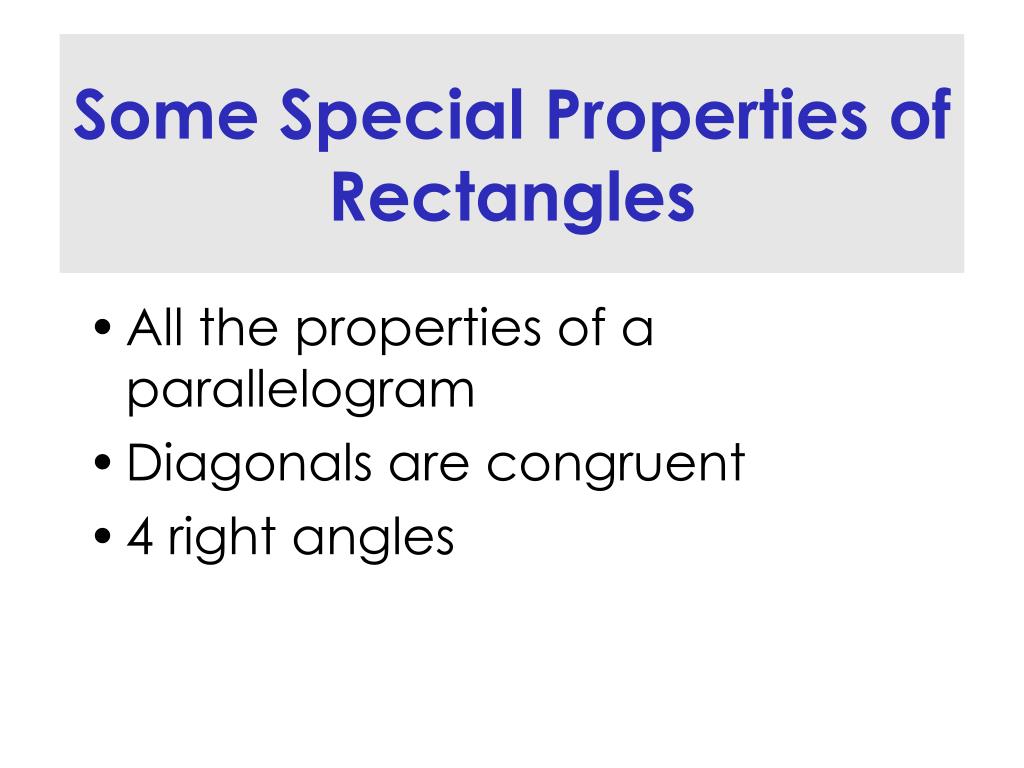 Some Special Properties of Rectangles

• All the properties of a parallelogram
• Diagonals are congruent
• 4 right angles